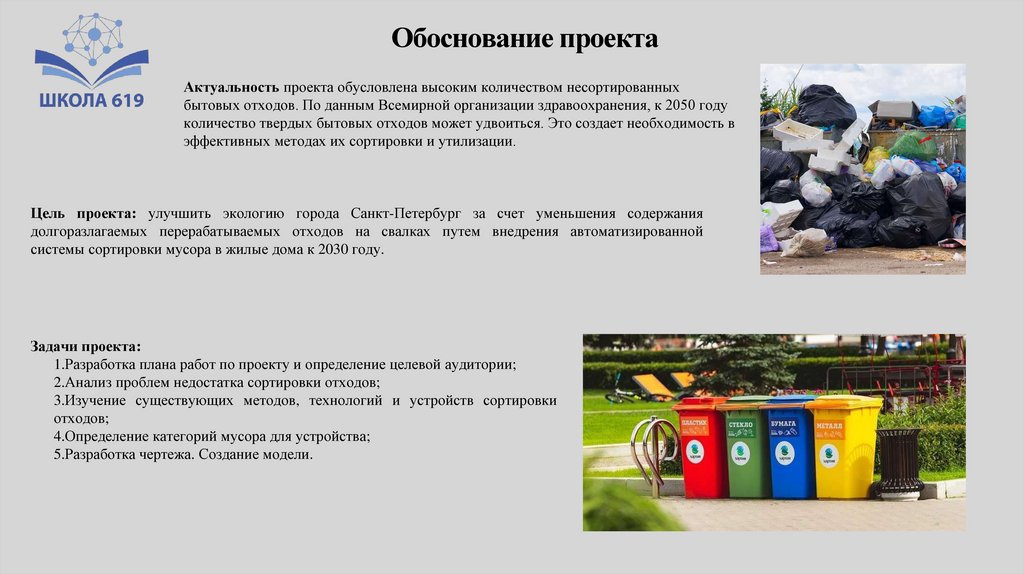 ШКОЛА 619

Обоснование проекта

Актуальность проекта обусловлена высоким количеством несортированных бытовых отходов. По данным Всемирной организации здравоохранения, к 2050 году количество твердых бытовых отходов может удвоиться. Это создает необходимость в эффективных методах их сортировки и утилизации.

Цель проекта: улучшить экологию города Санкт-Петербург за счет уменьшения содержания долгоразлагаемых перерабатываемых отходов на свалках путем внедрения автоматизированной системы сортировки мусора в жилые дома к 2030 году.

Задачи проекта:
1.Разработка плана работ по проекту и определение целевой аудитории;
2.Анализ проблем недостатка сортировки отходов;
3.Изучение существующих методов, технологий и устройств сортировки отходов;
4.Определение категорий мусора для устройства;
5.Разработка чертежа. Создание модели.

ПЛАСТИК
СТЕКЛО
БУМАГА
МЕТАЛЛ